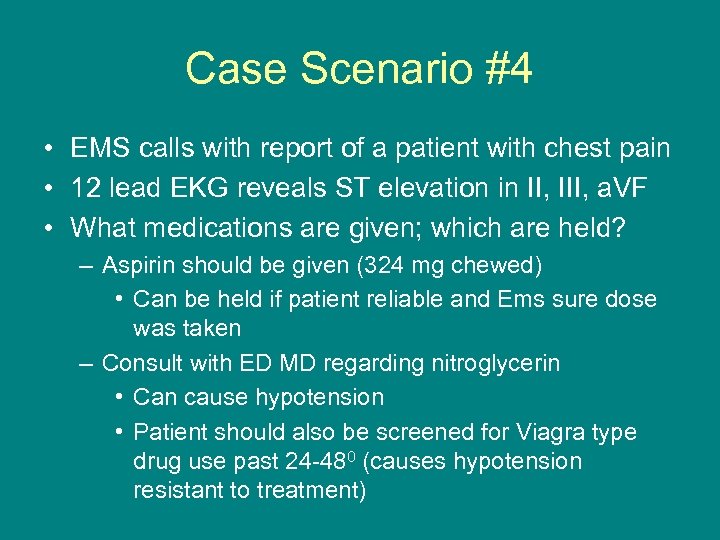 Case Scenario #4

• EMS calls with report of a patient with chest pain
• 12 lead EKG reveals ST elevation in II, III, aVF
• What medications are given; which are held?
– Aspirin should be given (324 mg chewed)
• Can be held if patient reliable and Ems sure dose was taken
– Consult with ED MD regarding nitroglycerin
• Can cause hypotension
• Patient should also be screened for Viagra type drug use past 24-48$^0$ (causes hypotension resistant to treatment)